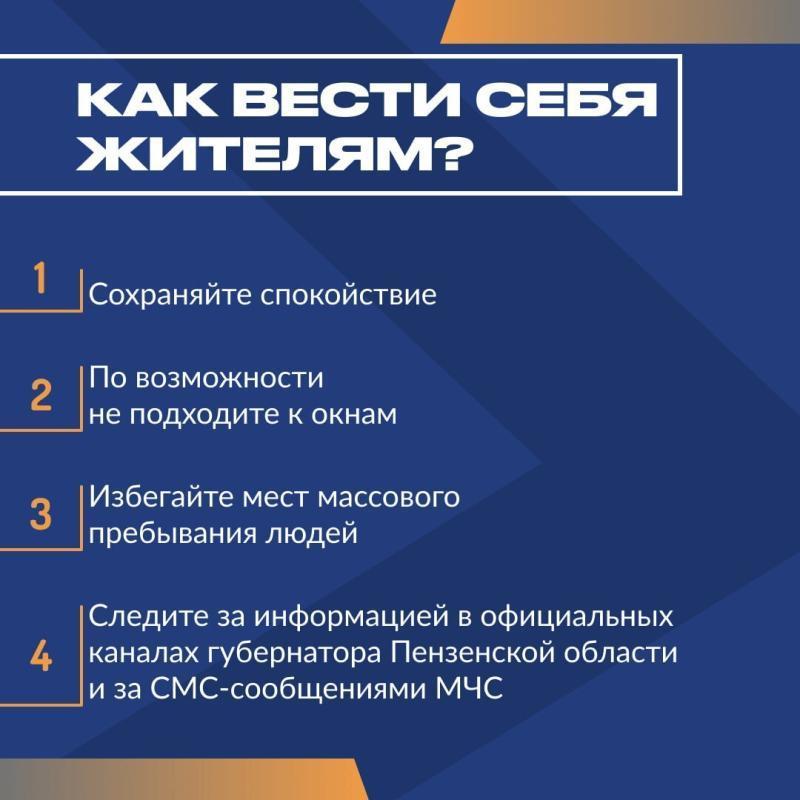 КАК ВЕСТИ СЕБЯ ЖИТЕЛЯМ?

1 Сохраняйте спокойствие

2 По возможности не подходите к окнам

3 Избегайте мест массового пребывания людей

4 Следите за информацией в официальных каналах губернатора Пензенской области и за СМС-сообщениями МЧС